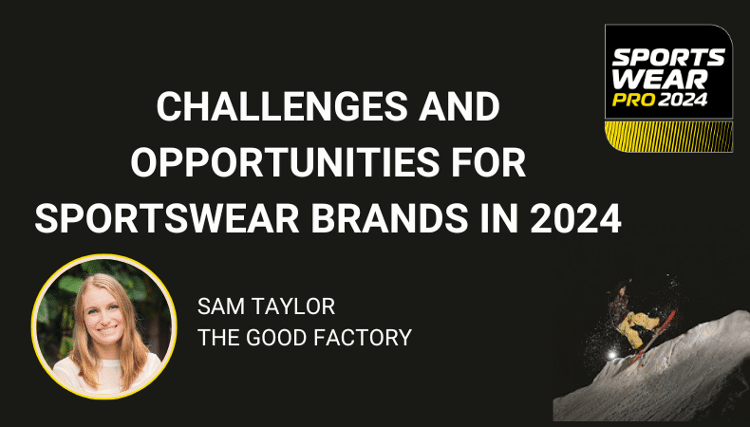 SPORTS WEAR PRO 2024

CHALLENGES AND OPPORTUNITIES FOR SPORTSWEAR BRANDS IN 2024

SAM TAYLOR
THE GOOD FACTORY